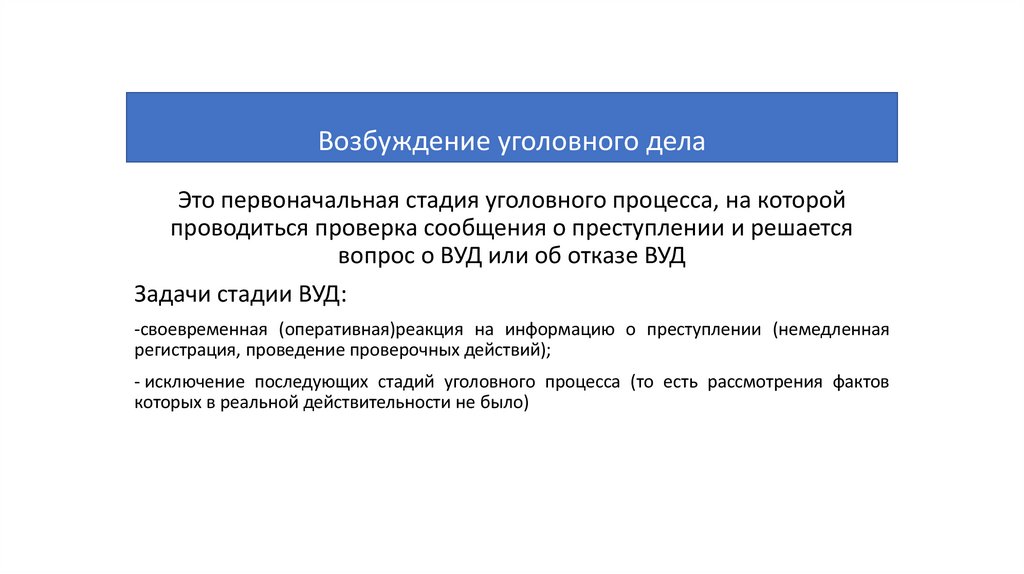 Возбуждение уголовного дела

Это первоначальная стадия уголовного процесса, на которой проводиться проверка сообщения о преступлении и решается вопрос о ВУД или об отказе ВУД

Задачи стадии ВУД:

-своевременная (оперативная)реакция на информацию о преступлении (немедленная регистрация, проведение проверочных действий);

- исключение последующих стадий уголовного процесса (то есть рассмотрения фактов которых в реальной действительности не было)